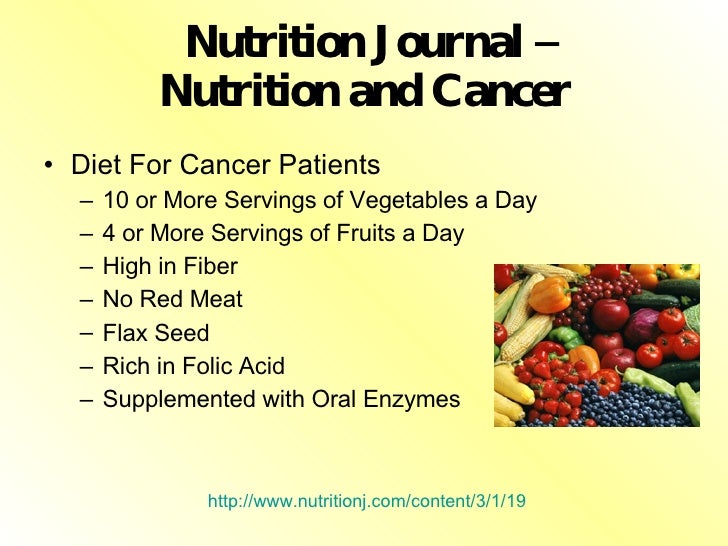 Nutrition Journal – Nutrition and Cancer

• Diet For Cancer Patients
– 10 or More Servings of Vegetables a Day
– 4 or More Servings of Fruits a Day
– High in Fiber
– No Red Meat
– Flax Seed
– Rich in Folic Acid
– Supplemented with Oral Enzymes

http://www.nutritionj.com/content/3/1/19